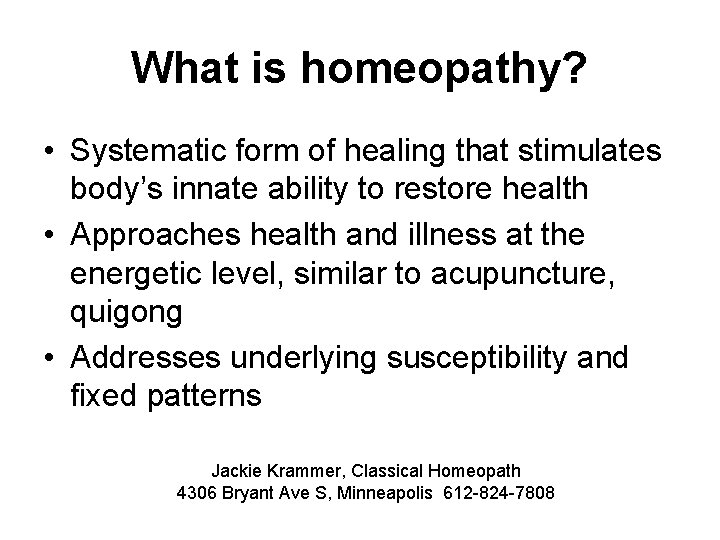 What is homeopathy?

• Systematic form of healing that stimulates body's innate ability to restore health
• Approaches health and illness at the energetic level, similar to acupuncture, quigong
• Addresses underlying susceptibility and fixed patterns

Jackie Krammer, Classical Homeopath
4306 Bryant Ave S, Minneapolis 612-824-7808